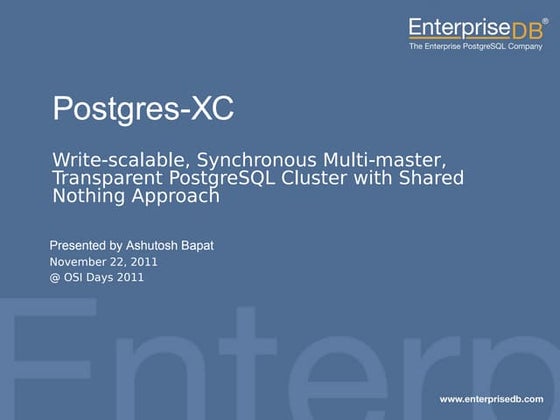 EnterpriseDB®
The Enterprise PostgreSQL Company

Postgres-XC

Write-scalable, Synchronous Multi-master, Transparent PostgreSQL Cluster with Shared Nothing Approach

Presented by Ashutosh Bapat
November 22, 2011
@ OSI Days 2011

Enterp

www.enterprisedb.com